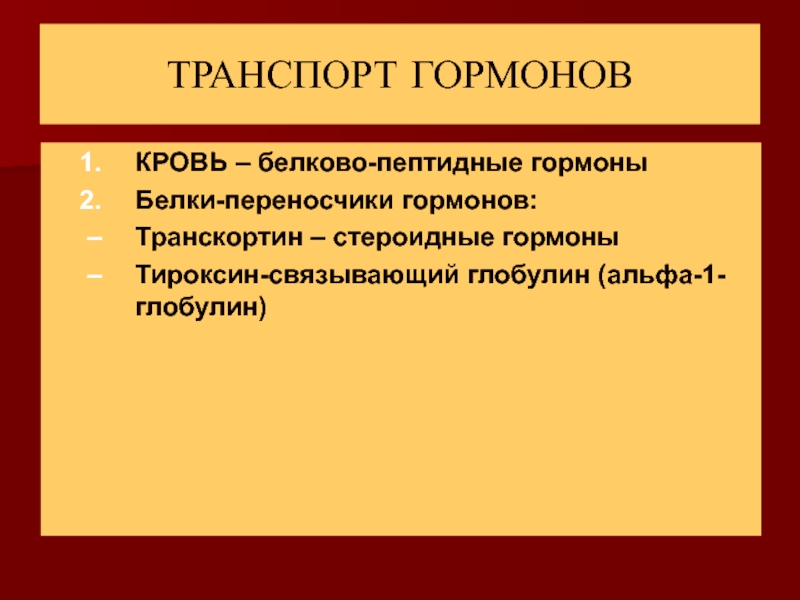 ТРАНСПОРТ ГОРМОНОВ

1. КРОВЬ – белково-пептидные гормоны
2. Белки-переносчики гормонов:
– Транскортин – стероидные гормоны
– Тироксин-связывающий глобулин (альфа-1-глобулин)